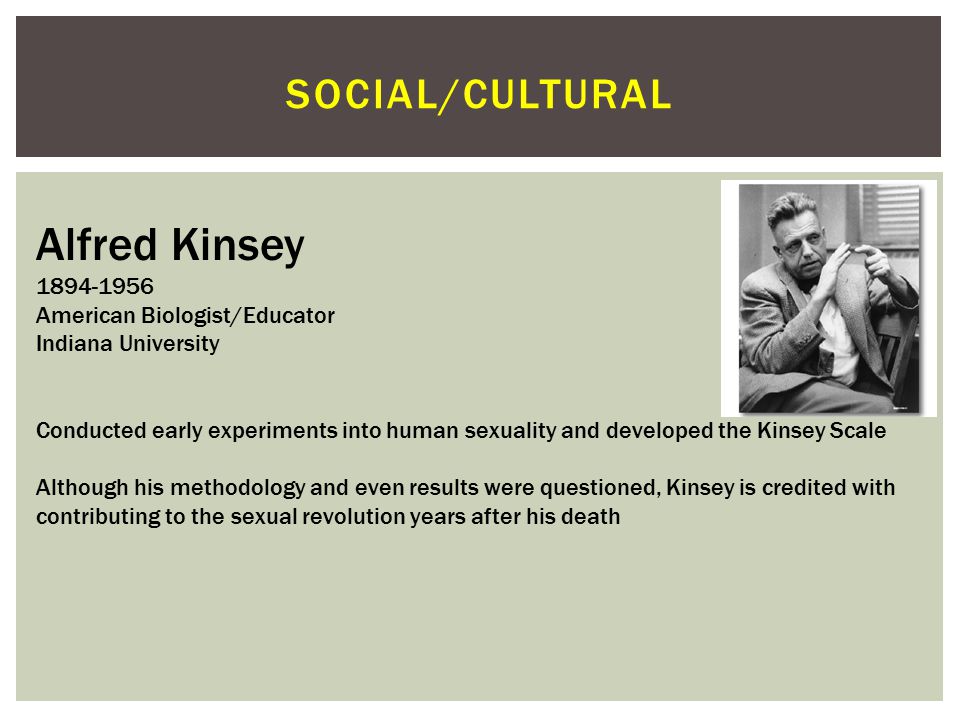 SOCIAL/CULTURAL

Alfred Kinsey
1894-1956
American Biologist/Educator
Indiana University

Conducted early experiments into human sexuality and developed the Kinsey Scale

Although his methodology and even results were questioned, Kinsey is credited with contributing to the sexual revolution years after his death